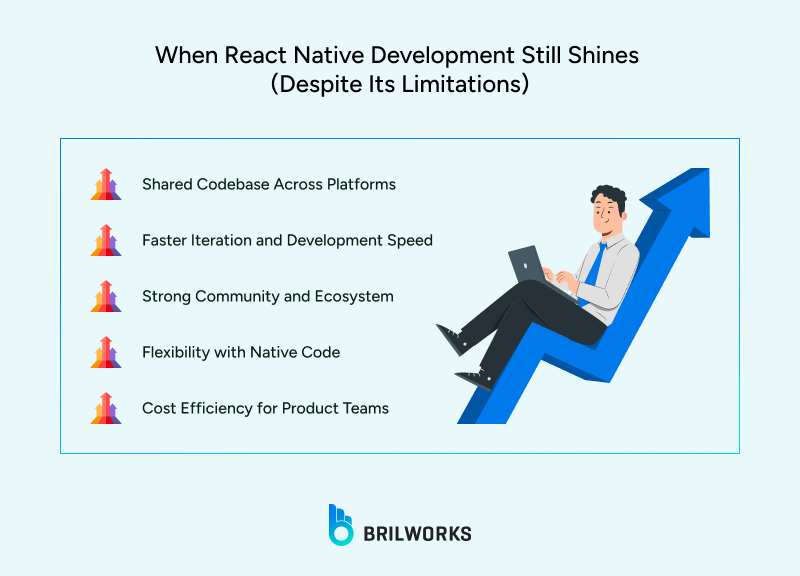 When React Native Development Still Shines
(Despite Its Limitations)

Shared Codebase Across Platforms

Faster Iteration and Development Speed

Strong Community and Ecosystem

Flexibility with Native Code

Cost Efficiency for Product Teams

BRILWORKS